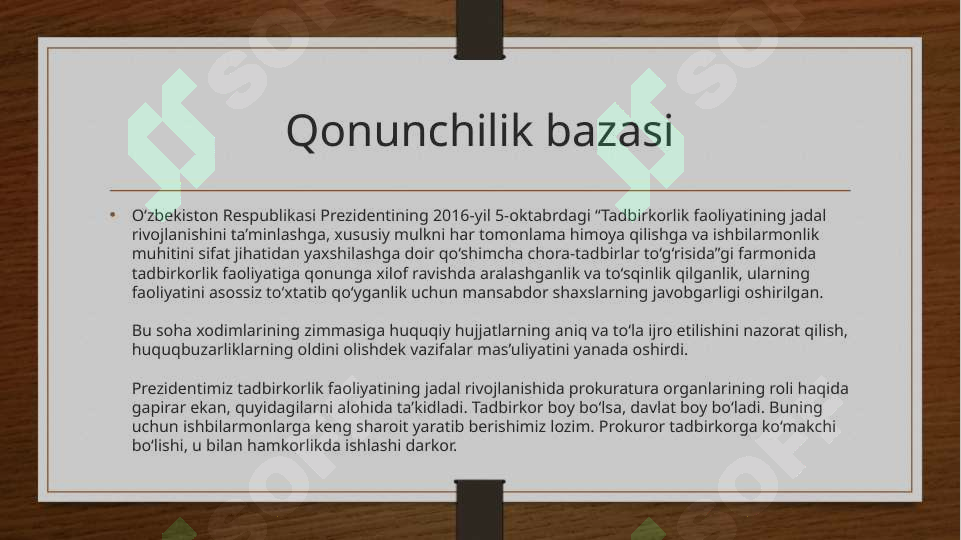 Qonunchilik bazasi

• O‘zbekiston Respublikasi Prezidentining 2016-yil 5-oktabrdagi “Tadbirkorlik faoliyatining jadal rivojlanishini ta’minlashga, xususiy mulkni har tomonlama himoya qilishga va ishbilarmonlik muhitini sifat jihatidan yaxshilashga doir qo‘shimcha chora-tadbirlar to‘g‘risida”gi farmonida tadbirkorlik faoliyatiga qonunga xilof ravishda aralashganlik va to‘sqinlik qilganlik, ularning faoliyatini asossiz to‘xtatib qo‘yganlik uchun mansabdor shaxslarning javobgarligi oshirilgan.

Bu soha xodimlarining zimmasiga huquqiy hujjatlarning aniq va to‘la ijro etilishini nazorat qilish, huquqbuzarliklarning oldini olishdek vazifalar mas’uliyatini yanada oshirdi.

Prezidentimiz tadbirkorlik faoliyatining jadal rivojlanishida prokuratura organlarining roli haqida gapirar ekan, quyidagilarni alohida ta’kidladi. Tadbirkor boy bo‘lsa, davlat boy bo‘ladi. Buning uchun ishbilarmonlarga keng sharoit yaratib berishimiz lozim. Prokuror tadbirkorga ko‘makchi bo‘lishi, u bilan hamkorlikda ishlashi darkor.